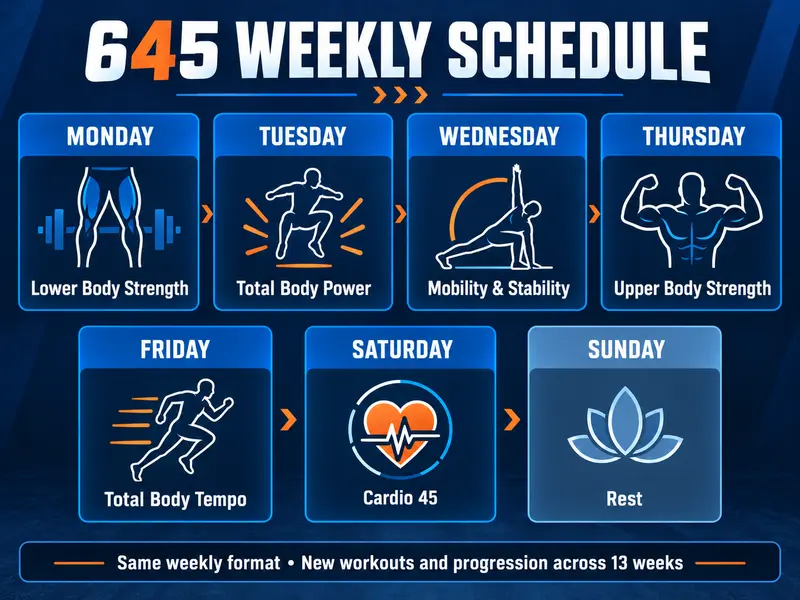 645 WEEKLY SCHEDULE

MONDAY
Lower Body Strength

TUESDAY
Total Body Power

WEDNESDAY
Mobility & Stability

THURSDAY
Upper Body Strength

FRIDAY
Total Body Tempo

SATURDAY
Cardio 45

SUNDAY
Rest

Same weekly format • New workouts and progression across 13 weeks